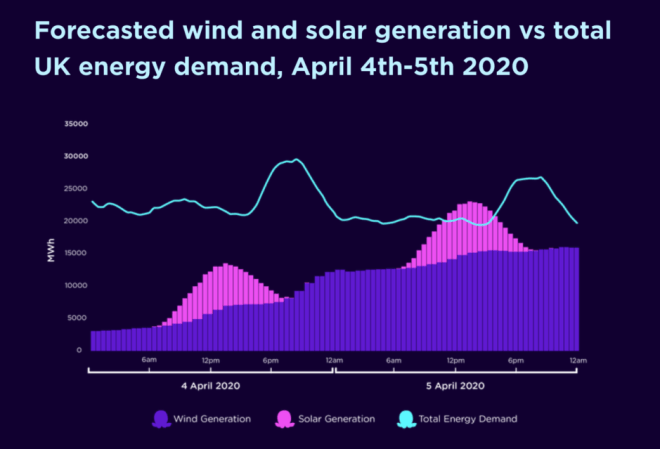 Forecasted wind and solar generation vs total UK energy demand, April 4th-5th 2020

35000
30000
25000
20000
15000
10000
5000
0

MWh

6am
12pm
6pm
12am
6am
12pm
6pm
12am

4 April 2020
5 April 2020

Wind Generation
Solar Generation
Total Energy Demand